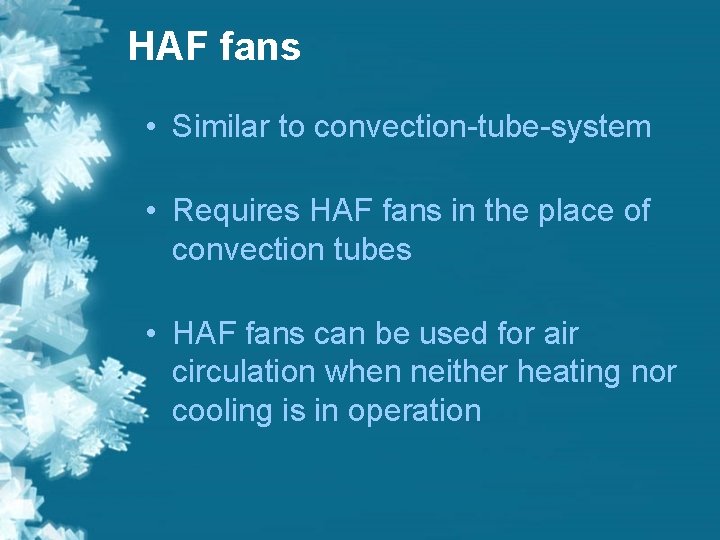 HAF fans

• Similar to convection-tube-system

• Requires HAF fans in the place of convection tubes

• HAF fans can be used for air circulation when neither heating nor cooling is in operation